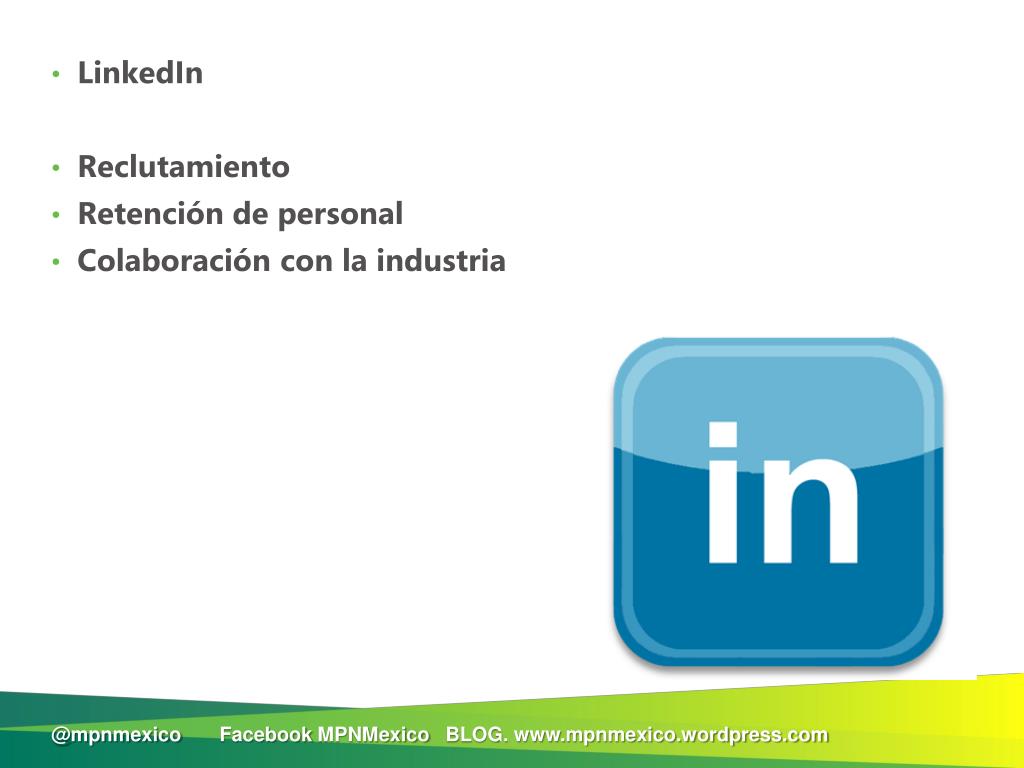 • LinkedIn

• Reclutamiento
• Retención de personal
• Colaboración con la industria

in

@mpnmexico Facebook MPNMexico BLOG. www.mpnmexico.wordpress.com